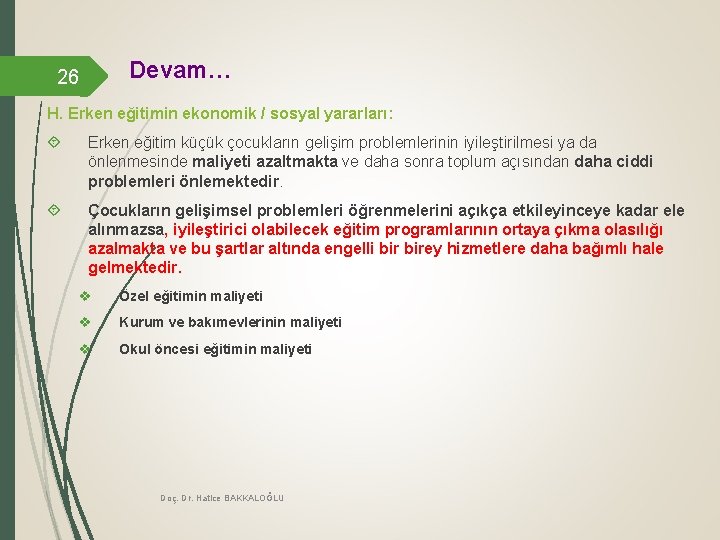 26

Devam…

H. Erken eğitimin ekonomik / sosyal yararları:

Erken eğitim küçük çocukların gelişim problemlerinin iyileştirilmesi ya da önlenmesinde maliyeti azaltmakta ve daha sonra toplum açısından daha ciddi problemleri önlemektedir.

Çocukların gelişimsel problemleri öğrenmelerini açıkça etkileyinceye kadar ele alınmazsa, iyileştirici olabilecek eğitim programlarının ortaya çıkma olasılığı azalmakta ve bu şartlar altında engelli bir birey hizmetlere daha bağımlı hale gelmektedir.

Özel eğitimin maliyeti

Kurum ve bakımevlerinin maliyeti

Okul öncesi eğitimin maliyeti

Doç. Dr. Hatice BAKKALOĞLU